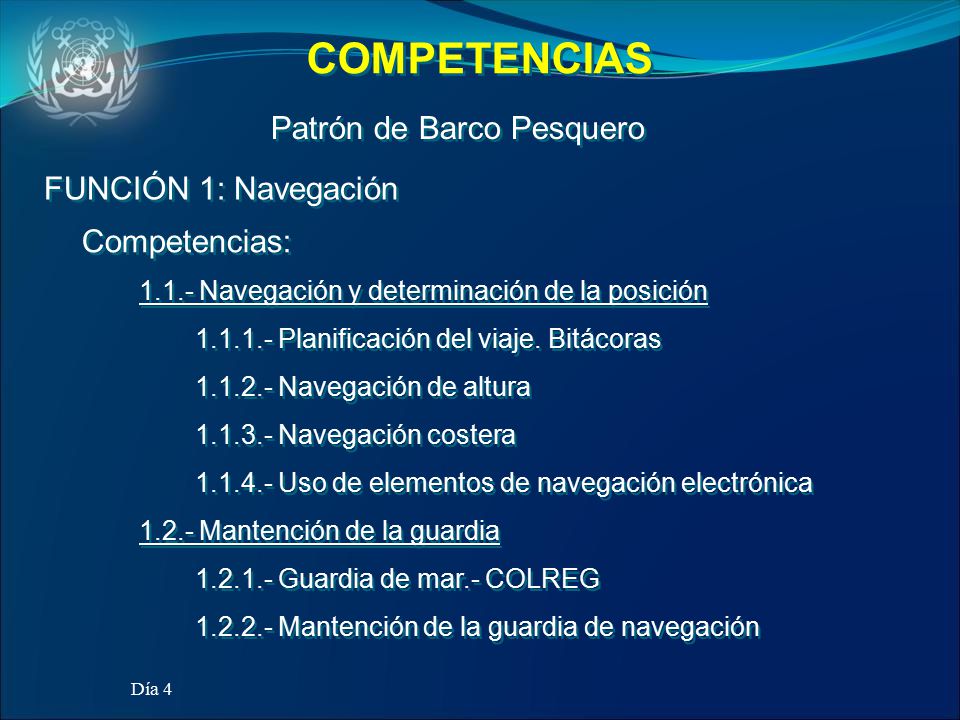 COMPETENCIAS

Patrón de Barco Pesquero

FUNCIÓN 1: Navegación

Competencias:

1.1.- Navegación y determinación de la posición

1.1.1.- Planificación del viaje. Bitácoras

1.1.2.- Navegación de altura

1.1.3.- Navegación costera

1.1.4.- Uso de elementos de navegación electrónica

1.2.- Mantención de la guardia

1.2.1.- Guardia de mar.- COLREG

1.2.2.- Mantención de la guardia de navegación

Día 4